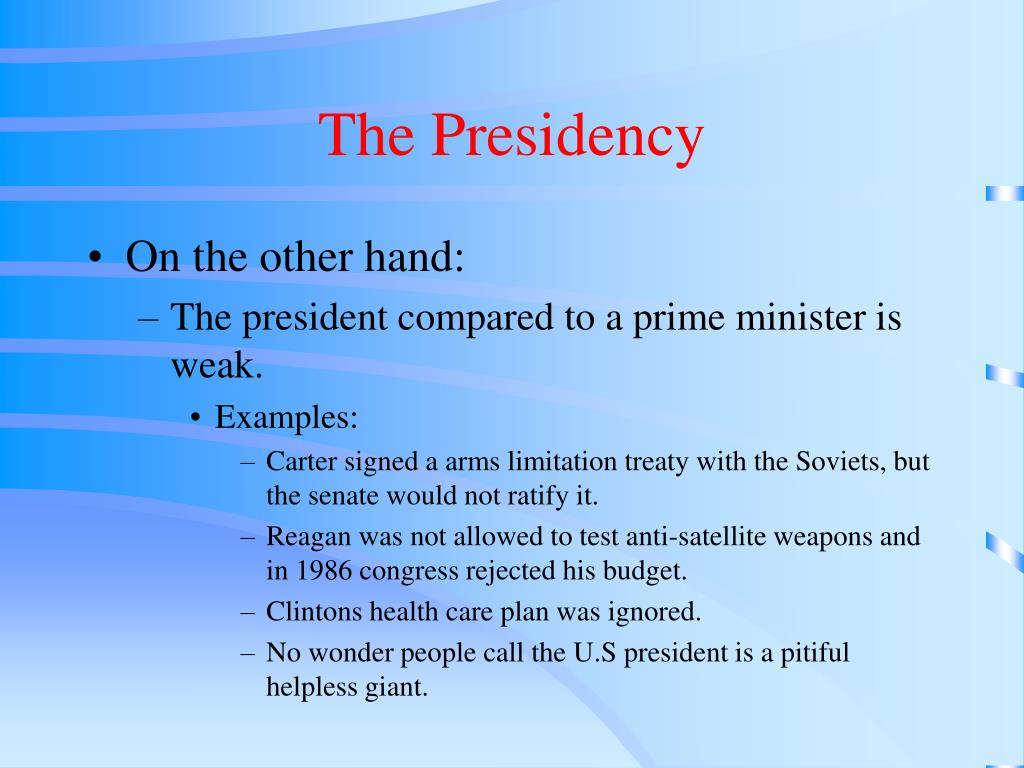 The Presidency

• On the other hand:
– The president compared to a prime minister is weak.
• Examples:
– Carter signed a arms limitation treaty with the Soviets, but the senate would not ratify it.
– Reagan was not allowed to test anti-satellite weapons and in 1986 congress rejected his budget.
– Clintons health care plan was ignored.
– No wonder people call the U.S president is a pitiful helpless giant.